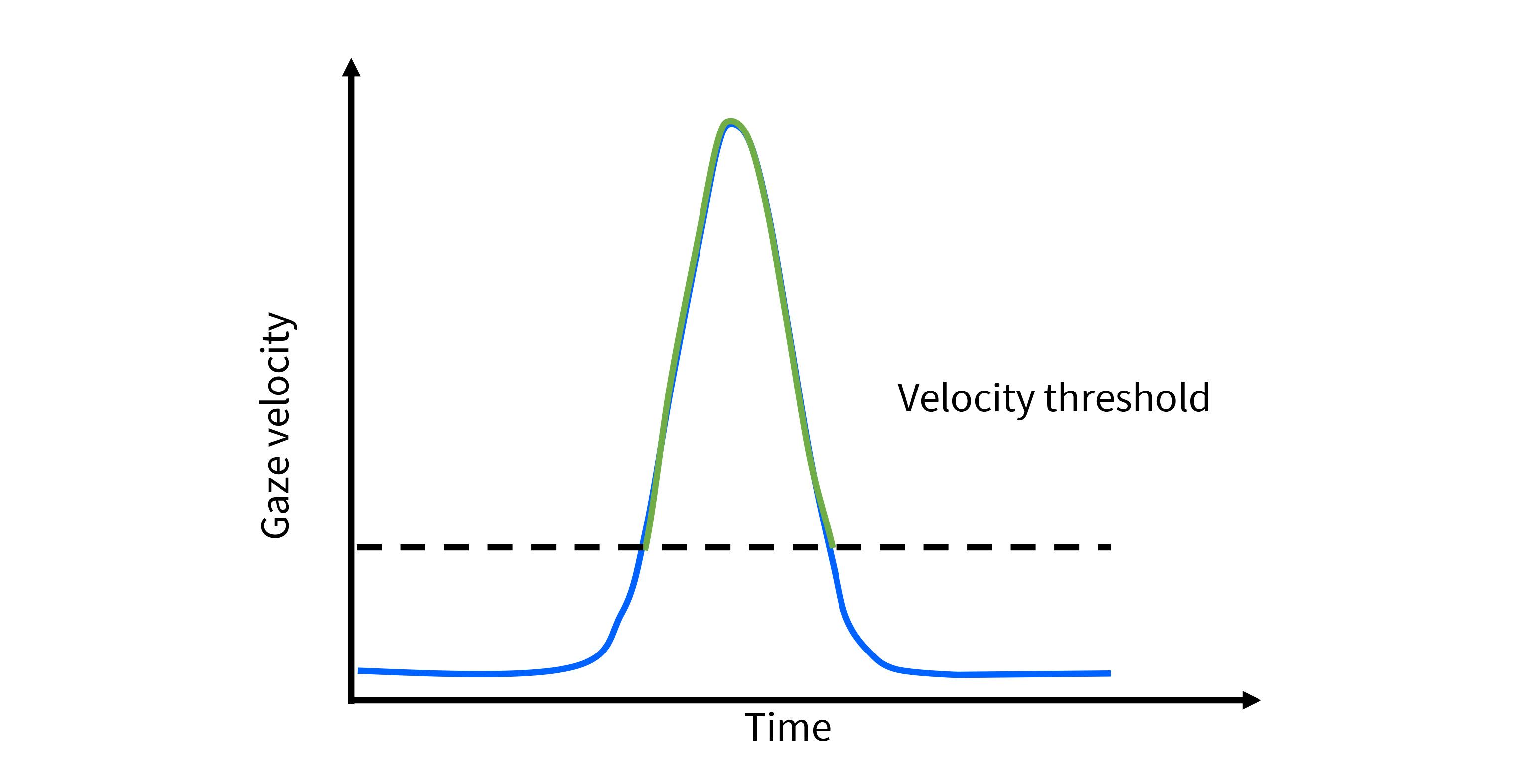 Gaze velocity

Velocity threshold

Time